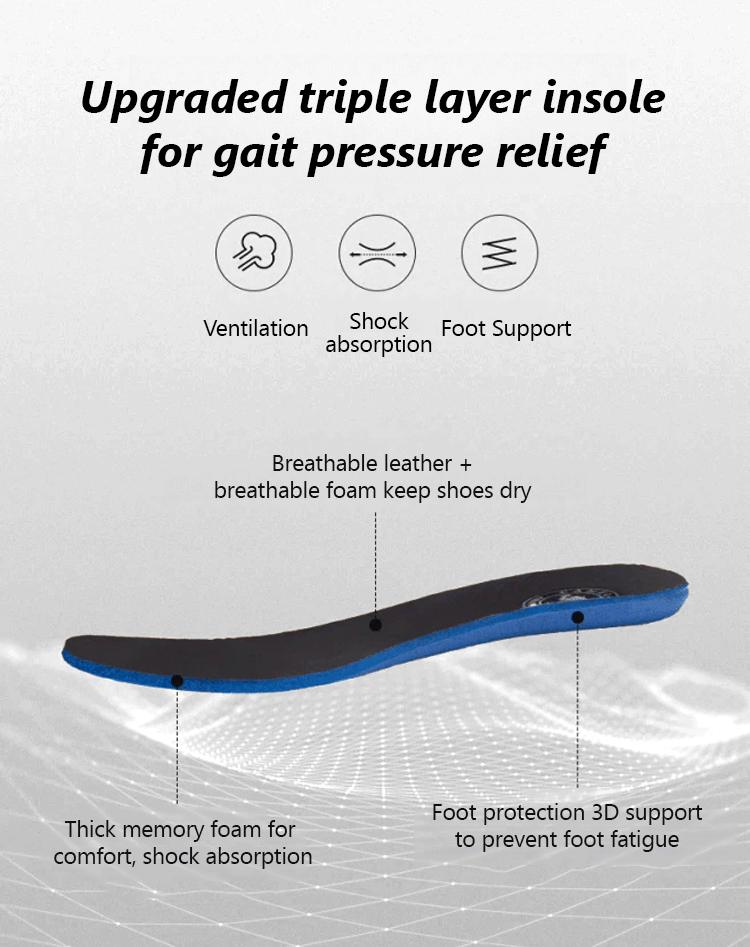 Upgraded triple layer insole for gait pressure relief

Ventilation

Shock absorption

Foot Support

Breathable leather + breathable foam keep shoes dry

Thick memory foam for comfort, shock absorption

Foot protection 3D support to prevent foot fatigue